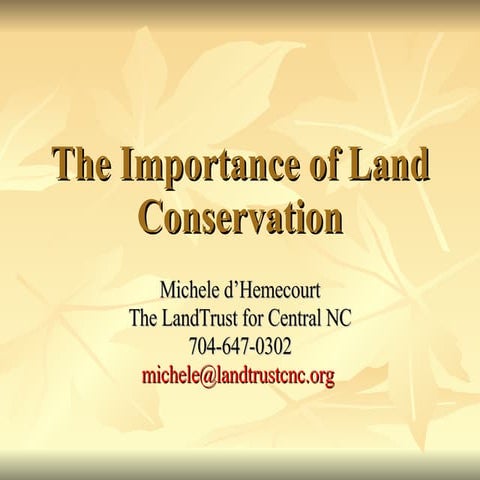 The Importance of Land Conservation

Michele d'Hemecourt
The LandTrust for Central NC
704-647-0302
michele@landtrustcnc.org